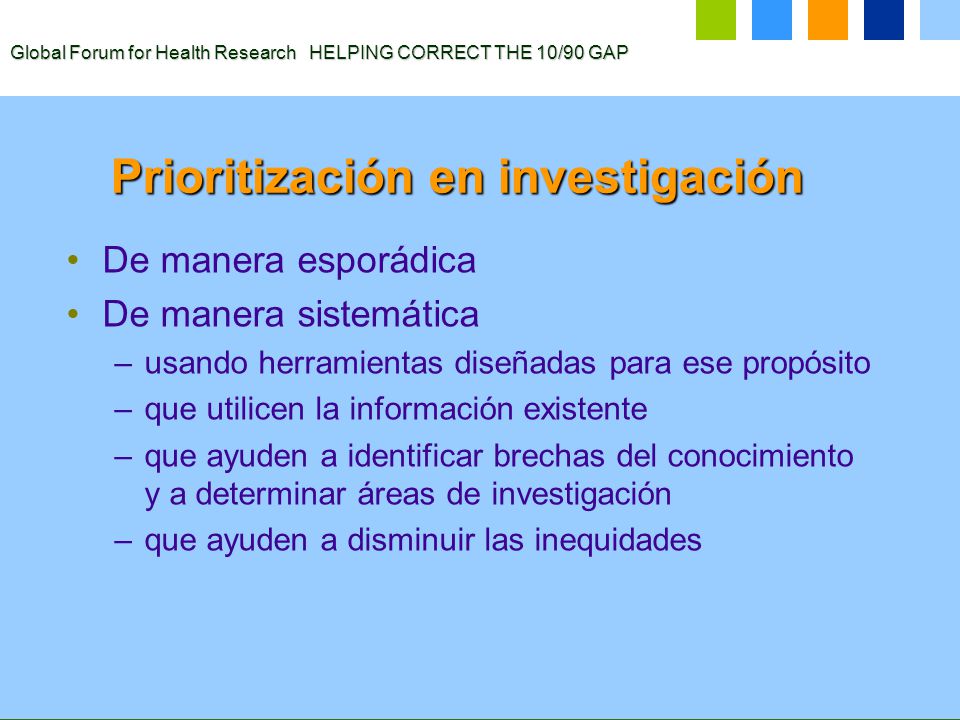 Global Forum for Health Research HELPING CORRECT THE 10/90 GAP

Prioritización en investigación

• De manera esporádica
• De manera sistemática
– usando herramientas diseñadas para ese propósito
– que utilicen la información existente
– que ayuden a identificar brechas del conocimiento y a determinar áreas de investigación
– que ayuden a disminuir las inequidades